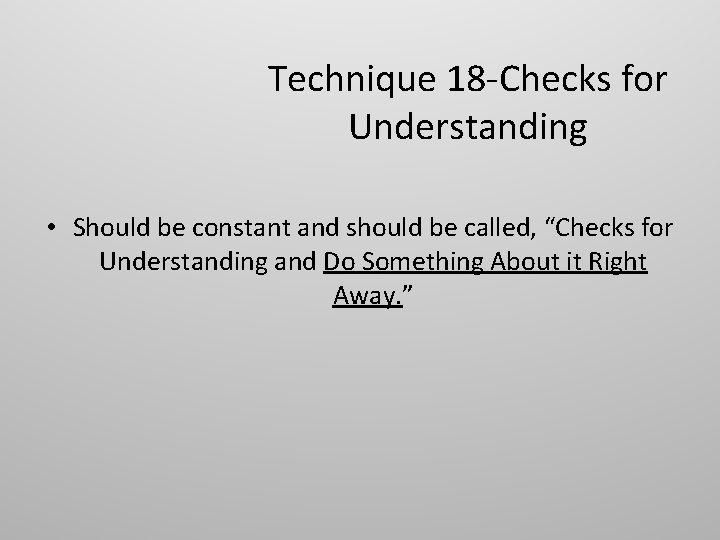 Technique 18-Checks for Understanding

• Should be constant and should be called, “Checks for Understanding and Do Something About it Right Away.”